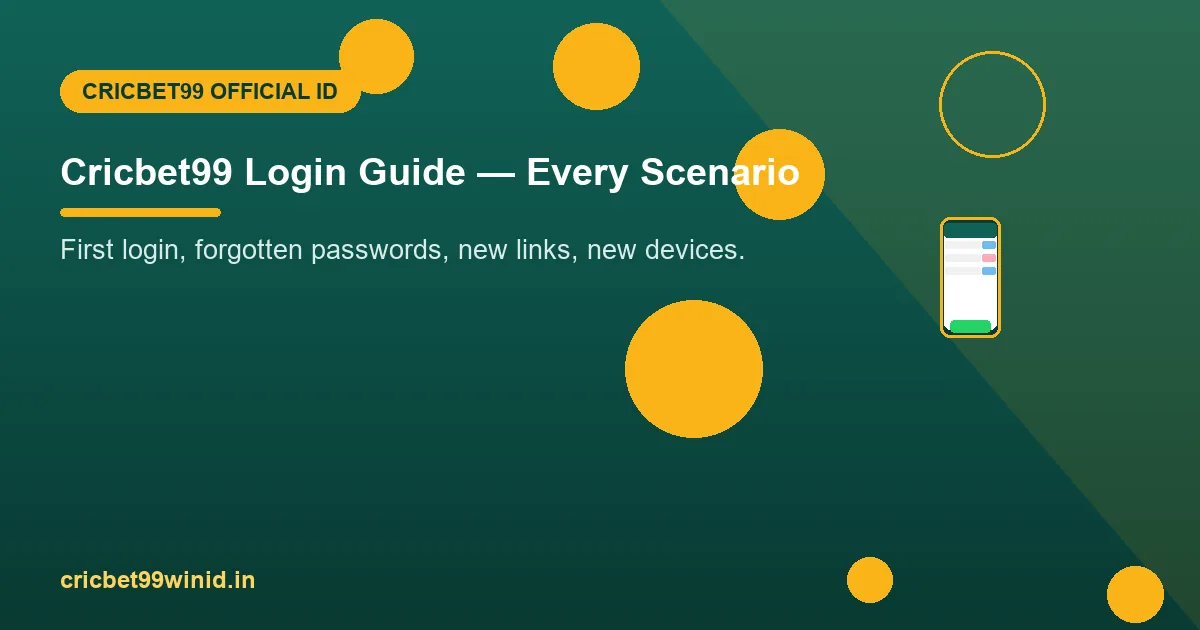 CRICBET99 OFFICIAL ID

Cricbet99 Login Guide — Every Scenario

First login, forgotten passwords, new links, new devices.

cricbet99winid.in